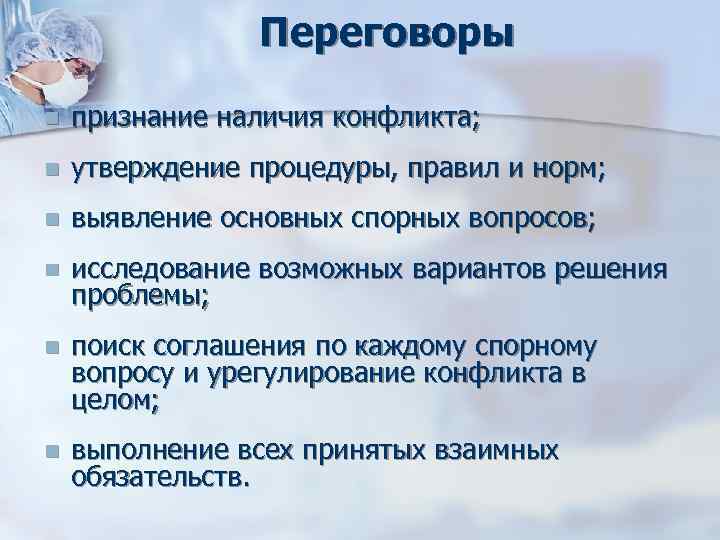 Переговоры

- признание наличия конфликта;
- утверждение процедуры, правил и норм;
- выявление основных спорных вопросов;
- исследование возможных вариантов решения проблемы;
- поиск соглашения по каждому спорному вопросу и урегулирование конфликта в целом;
- выполнение всех принятых взаимных обязательств.